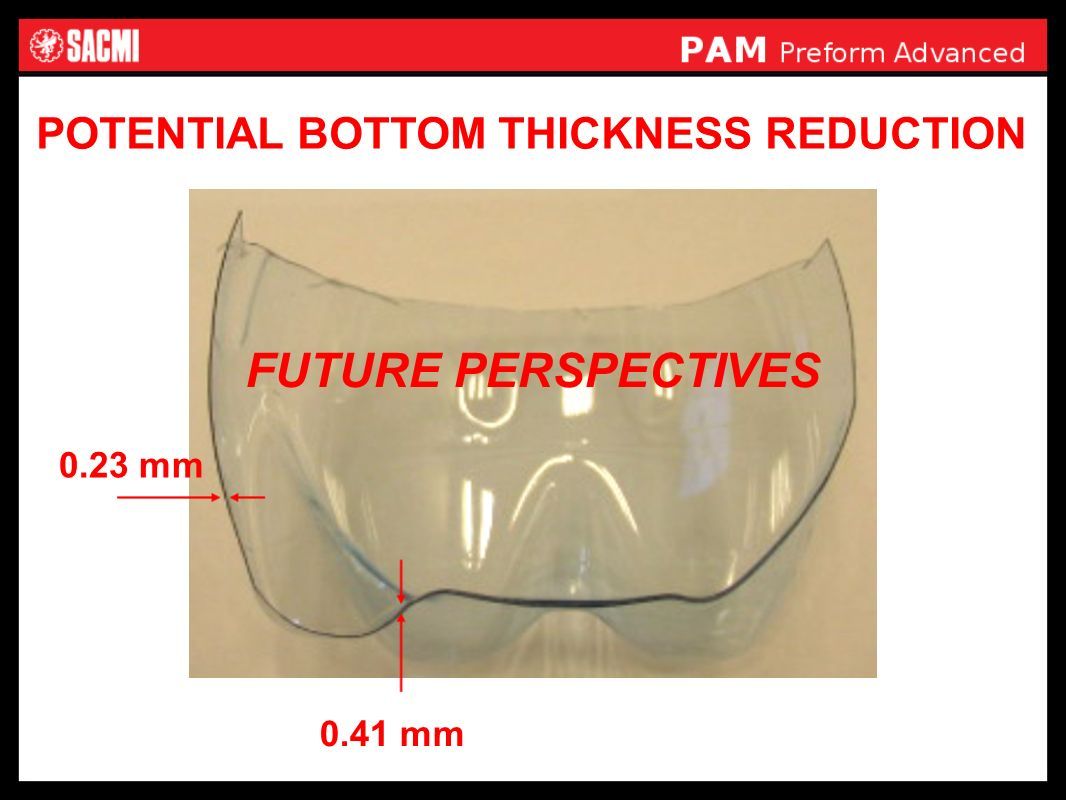 SACMI

PAM Preform Advanced

POTENTIAL BOTTOM THICKNESS REDUCTION

FUTURE PERSPECTIVES

0.23 mm

0.41 mm